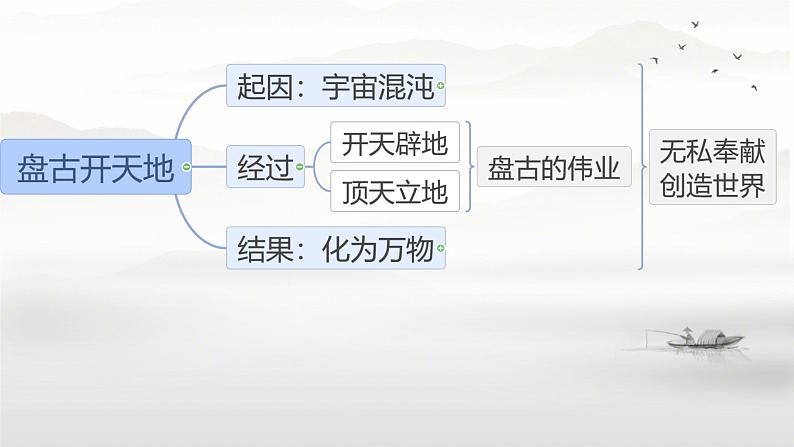 盘古开天地

起因：宇宙混沌

经过

开天辟地

顶天立地

盘古的伟业

结果：化为万物

无私奉献
创造世界